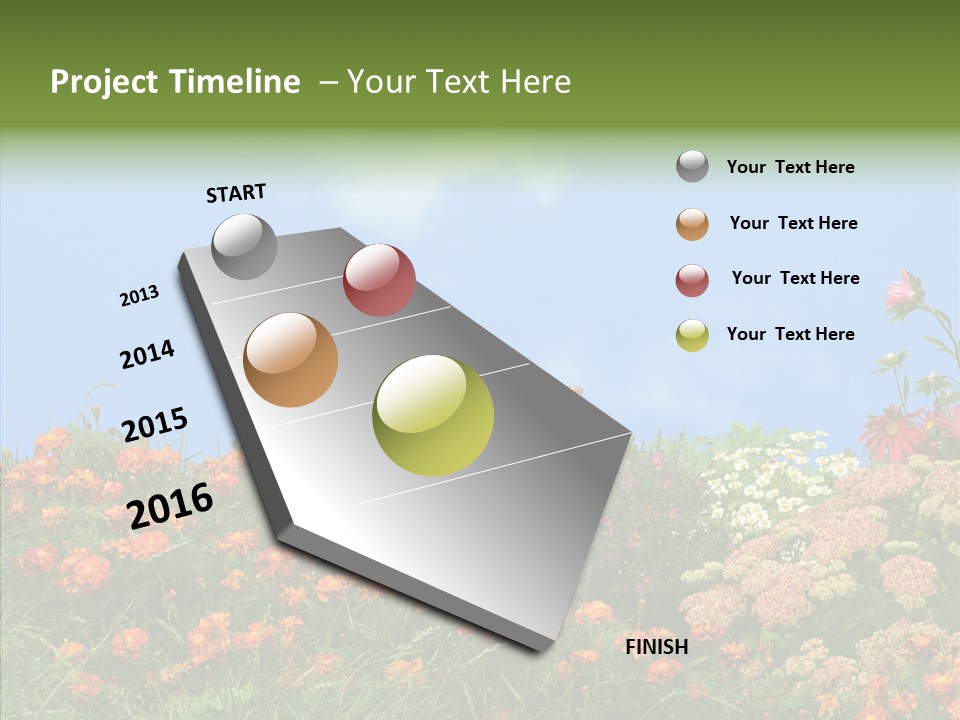 Project Timeline – Your Text Here

START

2013

2014

2015

2016

FINISH

Your Text Here

Your Text Here

Your Text Here

Your Text Here